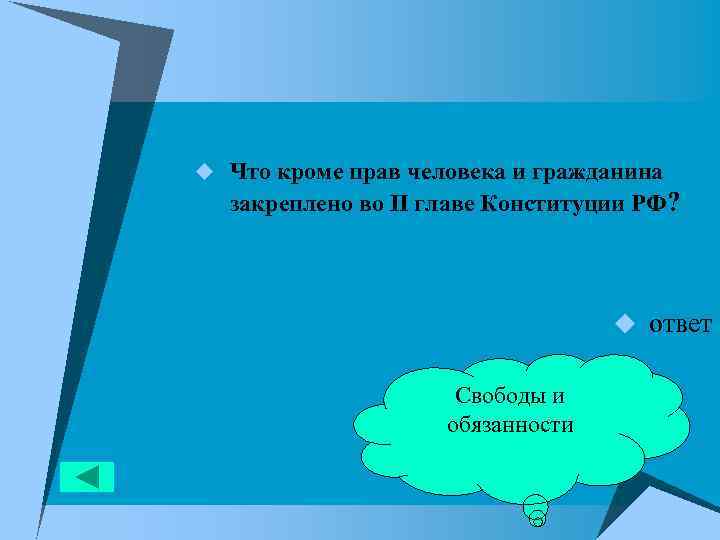 Что кроме прав человека и гражданина закреплено во II главе Конституции РФ?

ответ

Свободы и обязанности